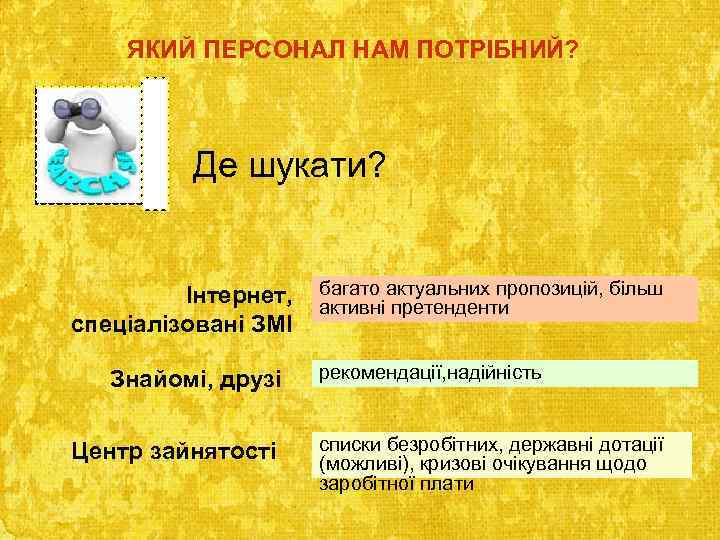 ЯКИЙ ПЕРСОНАЛ НАМ ПОТРІБНИЙ?

SEARCH

Де шукати?

Інтернет, спеціалізовані ЗМІ

багато актуальних пропозицій, більш активні претенденти

Знайомі, друзі

рекомендації,надійність

Центр зайнятості

списки безробітних, державні дотації (можливі), кризові очікування щодо заробітної плати